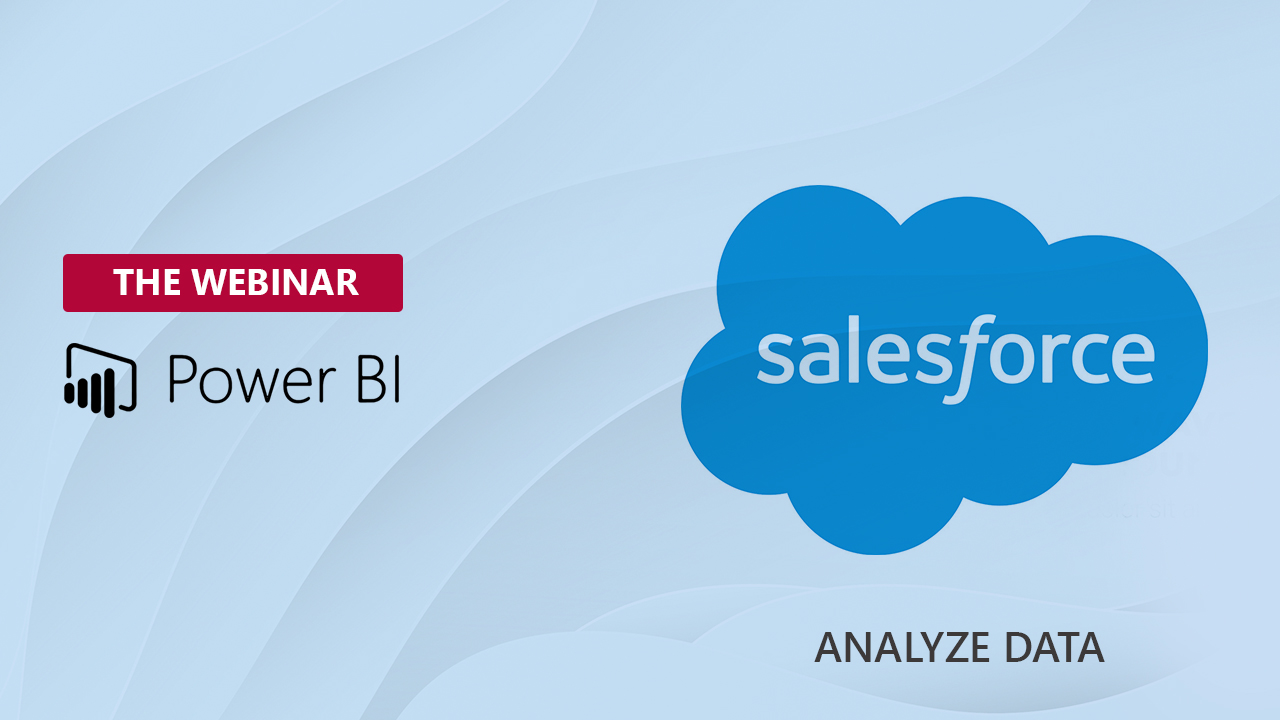 THE WEBINAR

Power BI

salesforce

ANALYZE DATA